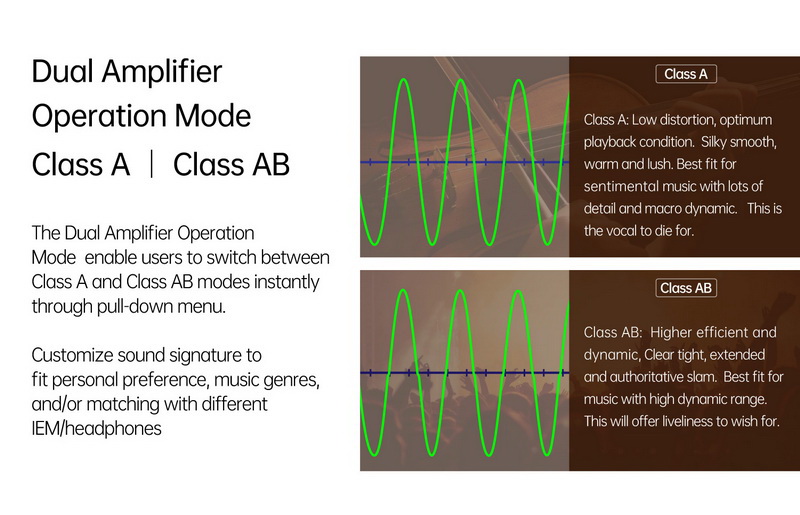 Dual Amplifier Operation Mode
Class A | Class AB

The Dual Amplifier Operation Mode enable users to switch between Class A and Class AB modes instantly through pull-down menu.

Customize sound signature to fit personal preference, music genres, and/or matching with different IEM/headphones

Class A

Class A: Low distortion, optimum playback condition. Silky smooth, warm and lush. Best fit for sentimental music with lots of detail and macro dynamic. This is the vocal to die for.

Class AB

Class AB: Higher efficient and dynamic, Clear tight, extended and authoritative slam. Best fit for music with high dynamic range. This will offer liveliness to wish for.